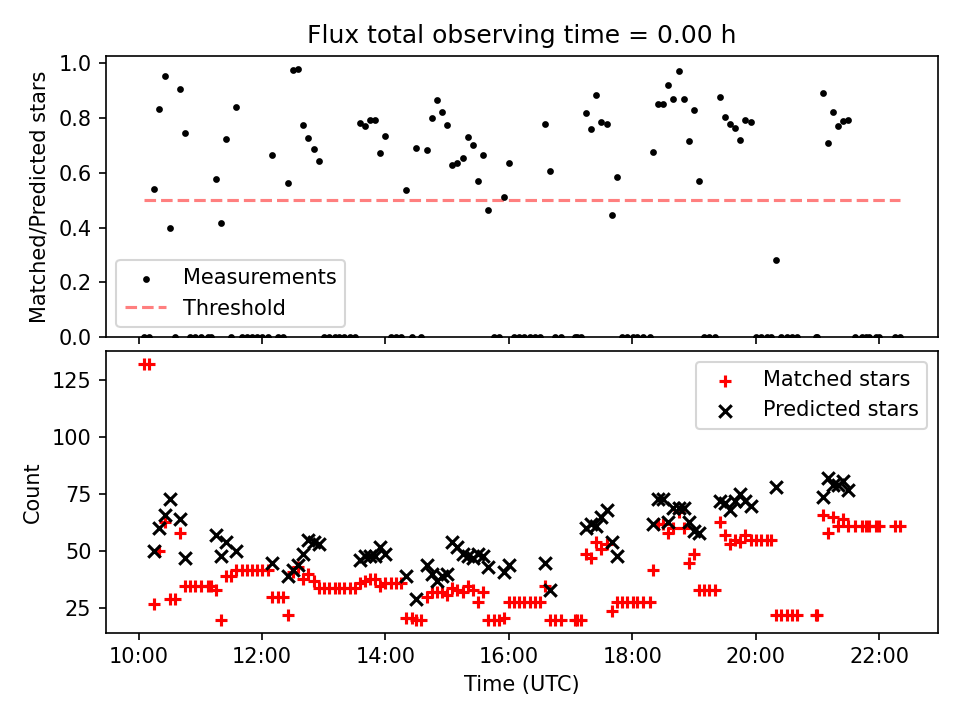 Flux total observing time = 0.00 h

Matched/Predicted stars

1.0
0.8
0.6
0.4
0.2
0.0

Measurements
Threshold

Count

125
100
75
50
25

Matched stars
Predicted stars

10:00
12:00
14:00
16:00
18:00
20:00
22:00

Time (UTC)